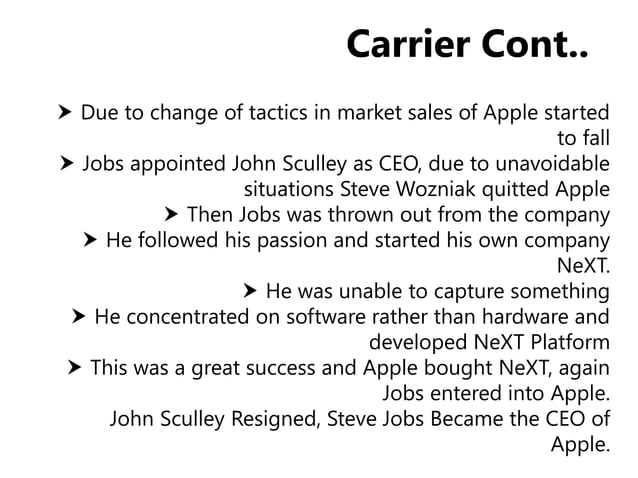 Carrier Cont..

➤ Due to change of tactics in market sales of Apple started to fall
➤ Jobs appointed John Sculley as CEO, due to unavoidable situations Steve Wozniak quitted Apple
➤ Then Jobs was thrown out from the company
➤ He followed his passion and started his own company NeXT.
➤ He was unable to capture something
➤ He concentrated on software rather than hardware and developed NeXT Platform
➤ This was a great success and Apple bought NeXT, again Jobs entered into Apple.
John Sculley Resigned, Steve Jobs Became the CEO of Apple.